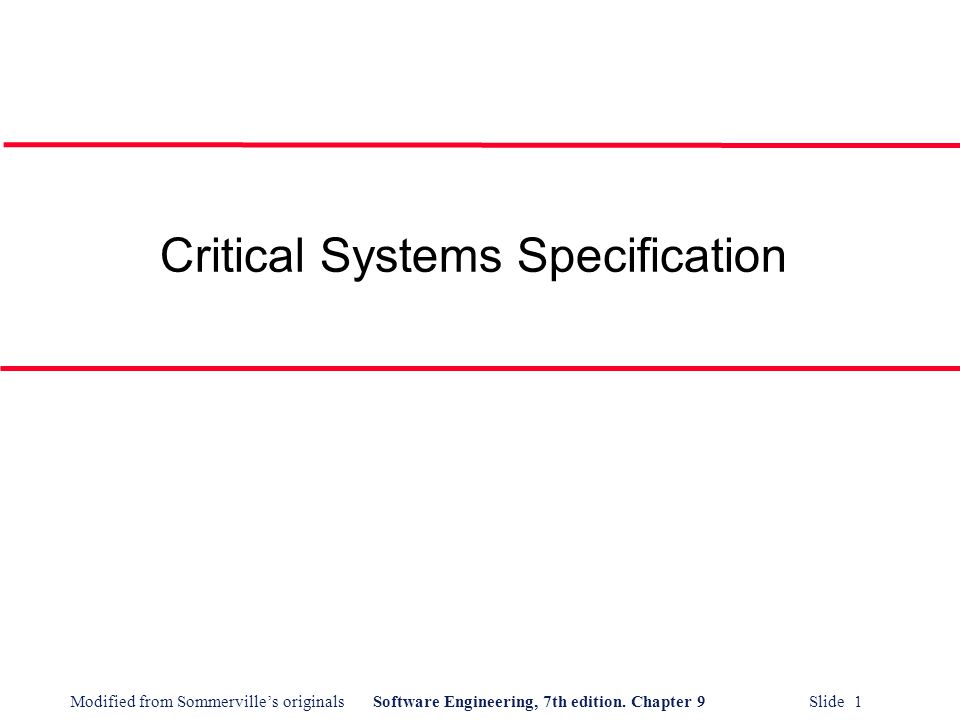 Critical Systems Specification

Modified from Sommerville's originals Software Engineering, 7th edition. Chapter 9 Slide 1